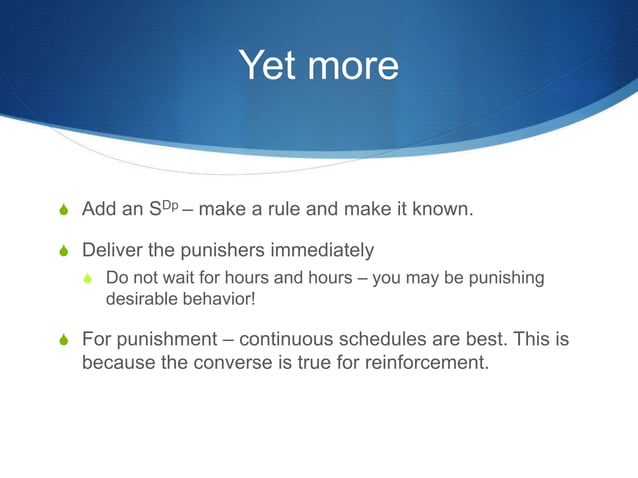 Yet more

Add an $S^{Dp}$ – make a rule and make it known.

Deliver the punishers immediately

Do not wait for hours and hours – you may be punishing desirable behavior!

For punishment – continuous schedules are best. This is because the converse is true for reinforcement.